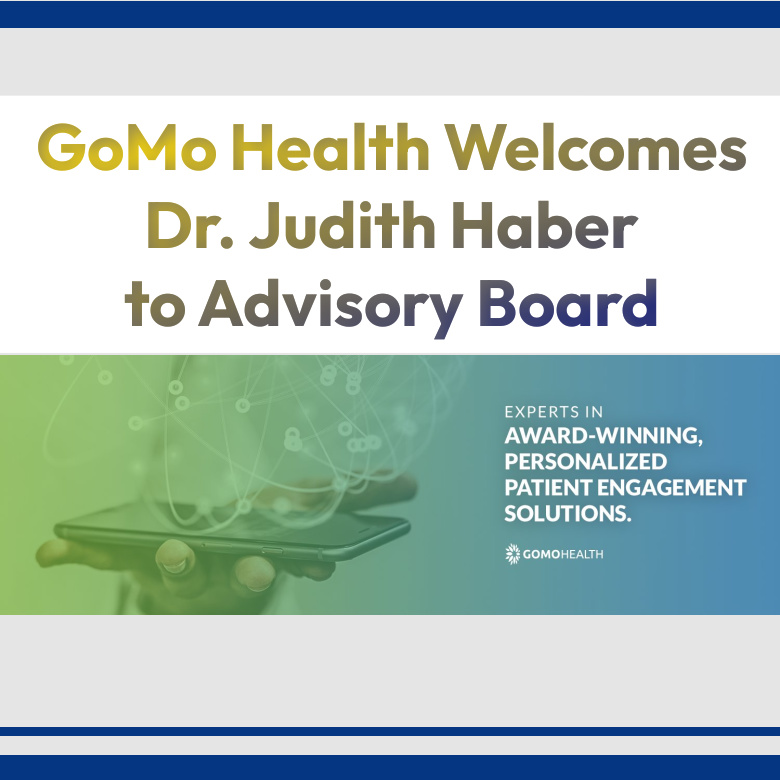 GoMo Health Welcomes Dr. Judith Haber to Advisory Board

EXPERTS IN
AWARD-WINNING, PERSONALIZED PATIENT ENGAGEMENT SOLUTIONS.

GOMOHEALTH